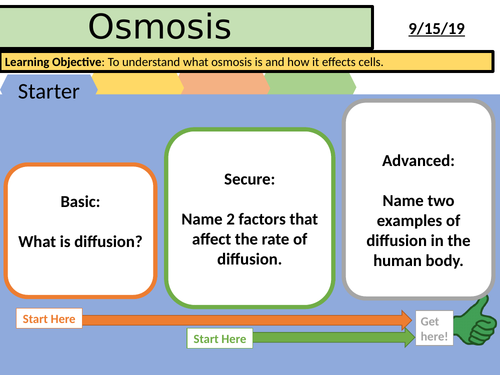 Osmosis

9/15/19

Learning Objective: To understand what osmosis is and how it effects cells.

Starter

Basic:

What is diffusion?

Secure:

Name 2 factors that affect the rate of diffusion.

Advanced:

Name two examples of diffusion in the human body.

Start Here

Start Here

Get here!